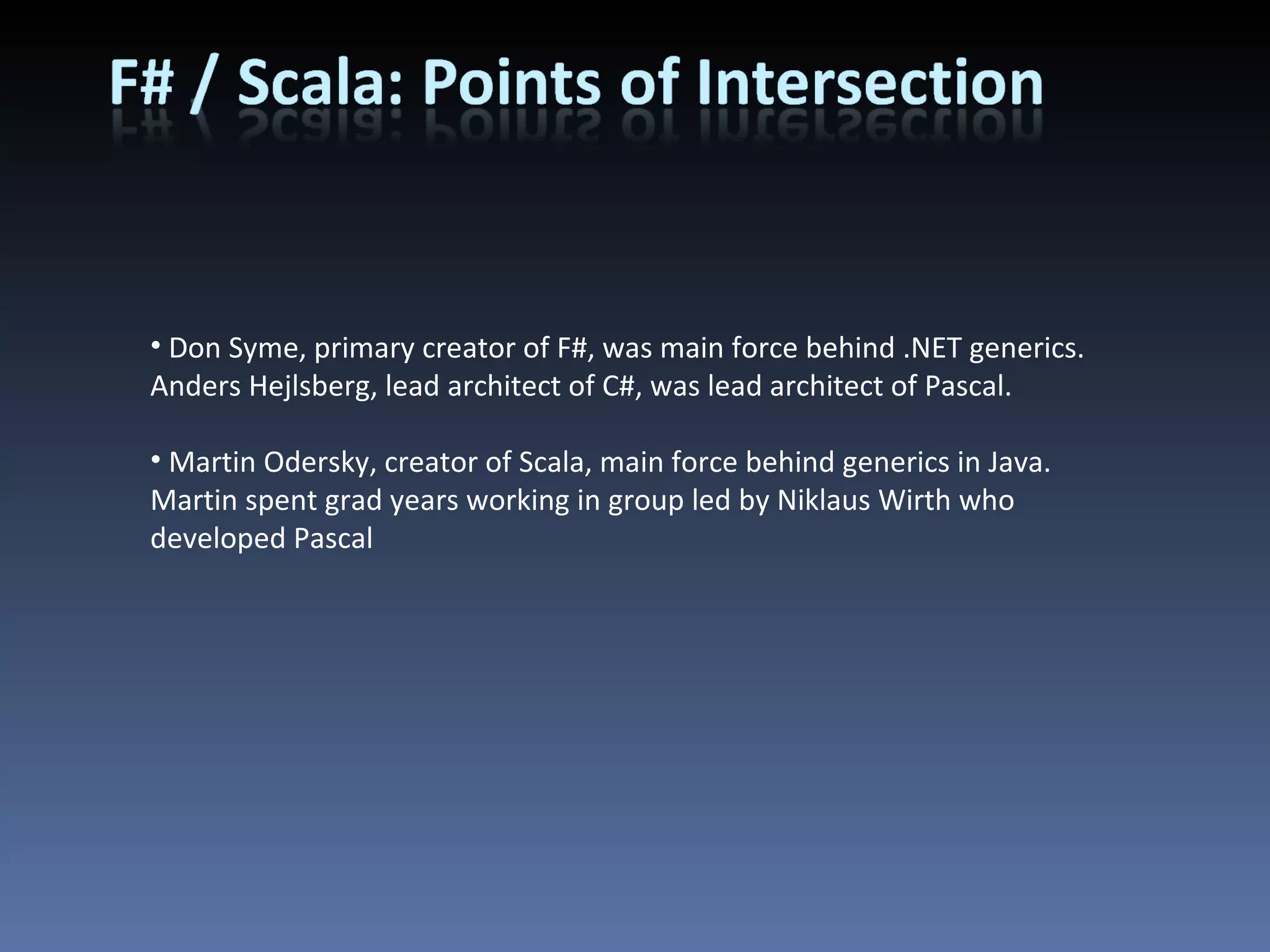 F# / Scala: Points of Intersection

• Don Syme, primary creator of F#, was main force behind .NET generics. Anders Hejlsberg, lead architect of C#, was lead architect of Pascal.

• Martin Odersky, creator of Scala, main force behind generics in Java. Martin spent grad years working in group led by Niklaus Wirth who developed Pascal